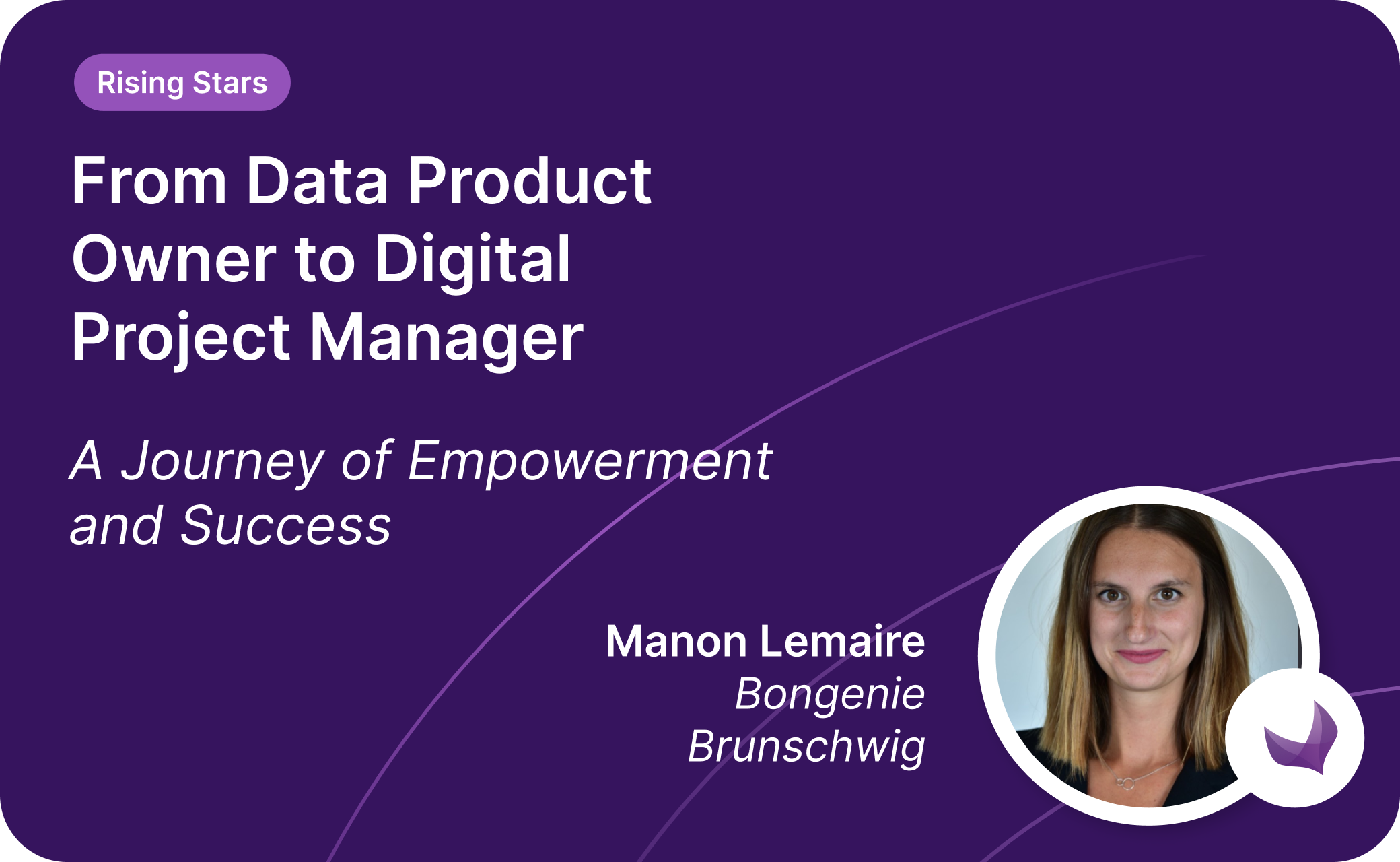 Rising Stars

From Data Product Owner to Digital Project Manager

A Journey of Empowerment and Success

Manon Lemaire
Bongenie
Brunschwig